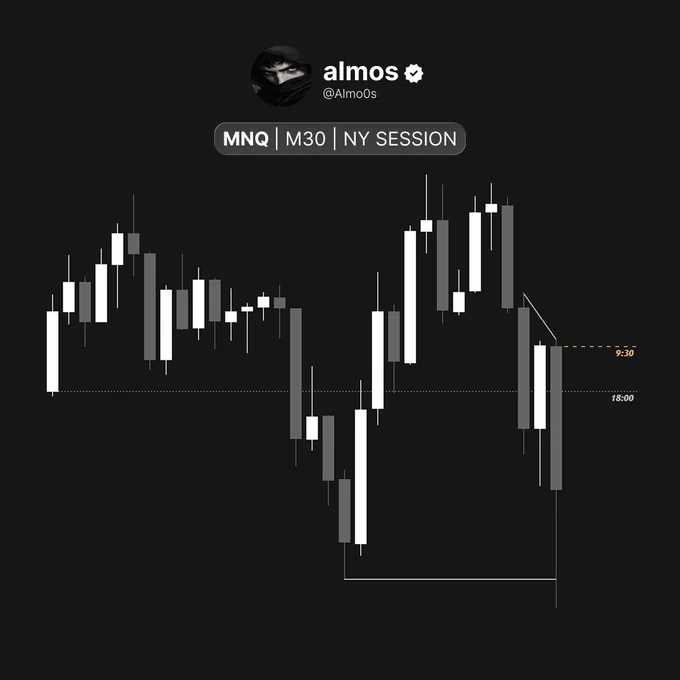 almos
@Almo0s

MNQ | M30 | NY SESSION

9:30

18:00